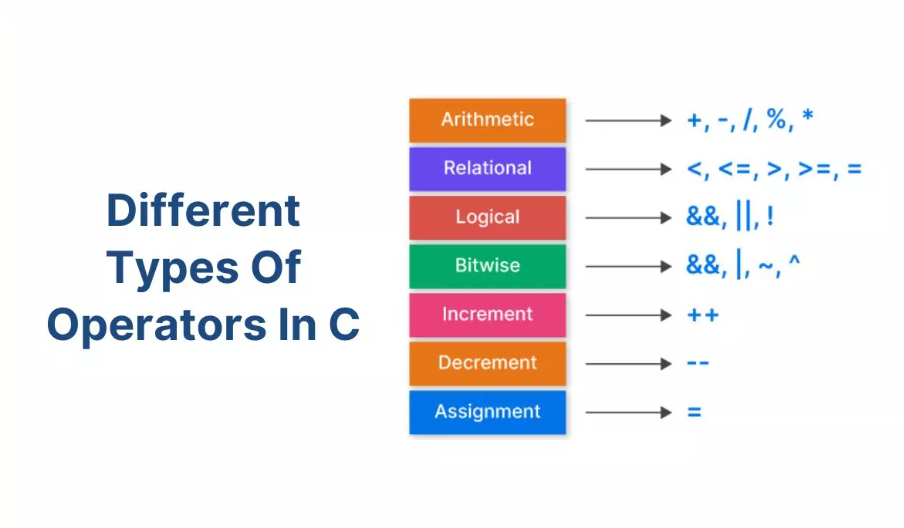 Different Types Of Operators In C

Arithmetic → +, -, /, %, *
Relational → <, <=, >, >=, =
Logical → &&, ||, !
Bitwise → &&, |, ~, ^
Increment → ++
Decrement → --
Assignment → =